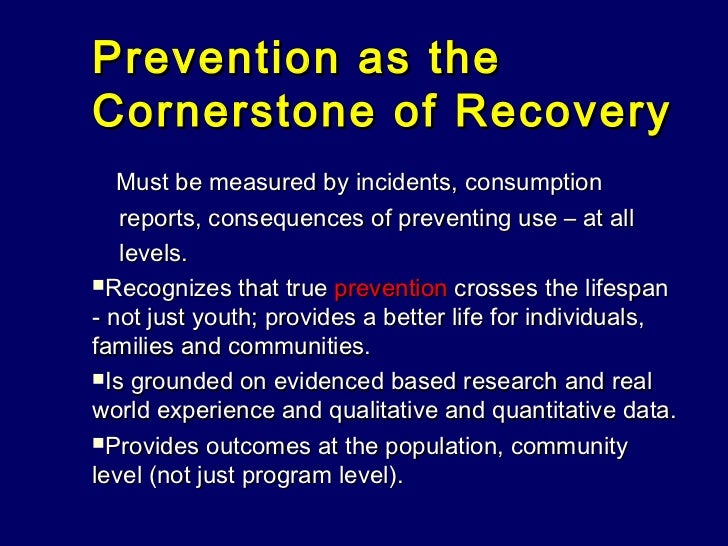 Prevention as the Cornerstone of Recovery

Must be measured by incidents, consumption reports, consequences of preventing use – at all levels.

▪Recognizes that true prevention crosses the lifespan - not just youth; provides a better life for individuals, families and communities.

▪Is grounded on evidenced based research and real world experience and qualitative and quantitative data.

▪Provides outcomes at the population, community level (not just program level).